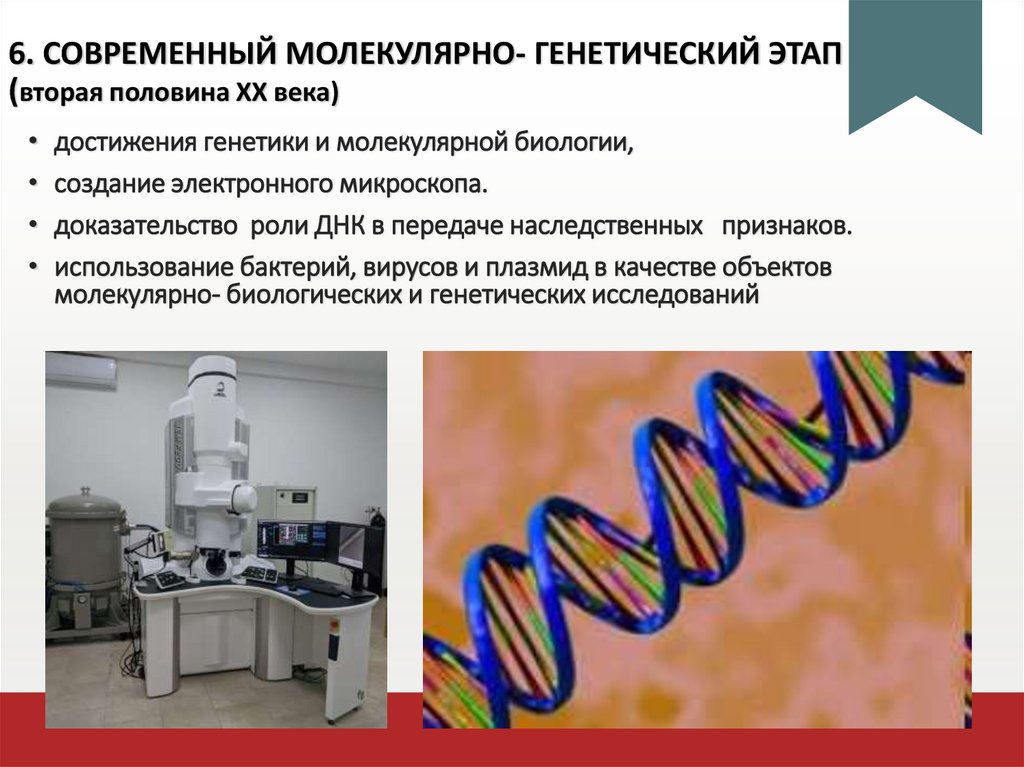 6. СОВРЕМЕННЫЙ МОЛЕКУЛЯРНО- ГЕНЕТИЧЕСКИЙ ЭТАП (вторая половина XX века)

• достижения генетики и молекулярной биологии,
• создание электронного микроскопа.
• доказательство роли ДНК в передаче наследственных признаков.
• использование бактерий, вирусов и плазмид в качестве объектов молекулярно- биологических и генетических исследований